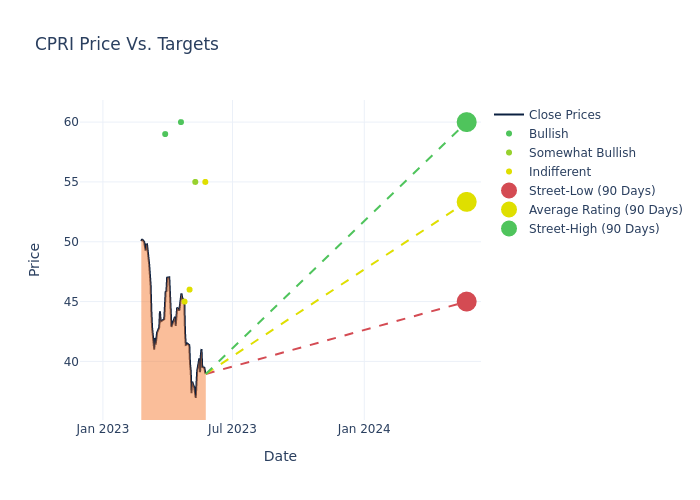 CPRI Price Vs. Targets

Price

60
55
50
45
40

Jan 2023
Jul 2023
Jan 2024

Date

Close Prices
Bullish
Somewhat Bullish
Indifferent
Street-Low (90 Days)
Average Rating (90 Days)
Street-High (90 Days)